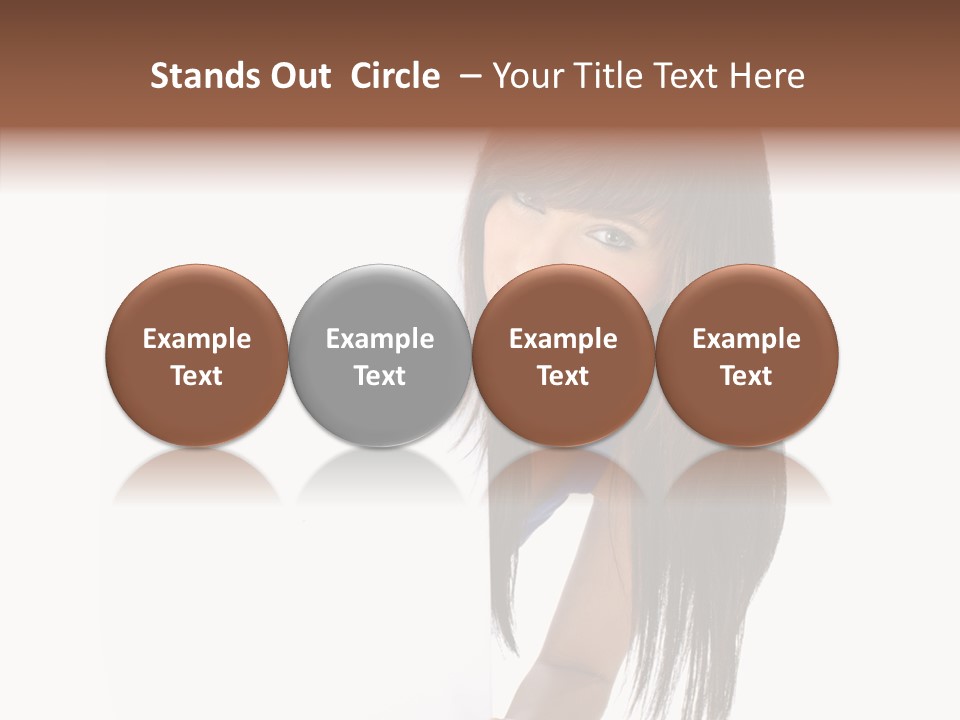 Stands Out Circle – Your Title Text Here

Example Text

Example Text

Example Text

Example Text